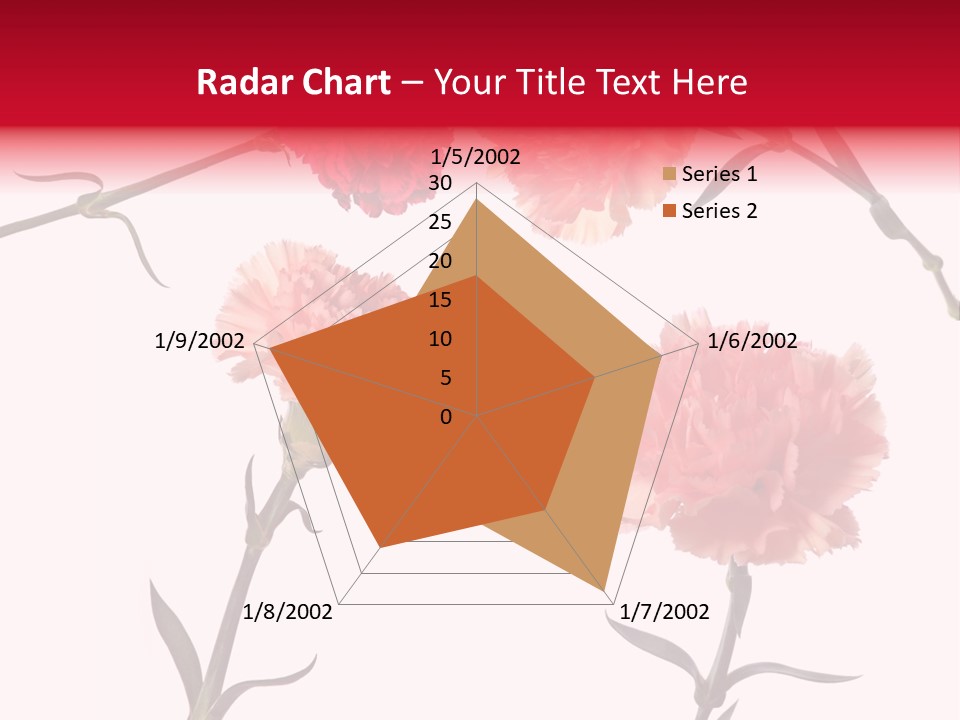 Radar Chart – Your Title Text Here

1/5/2002
30
25
20
15
10
5
0
1/6/2002
1/7/2002
1/8/2002
1/9/2002

Series 1
Series 2